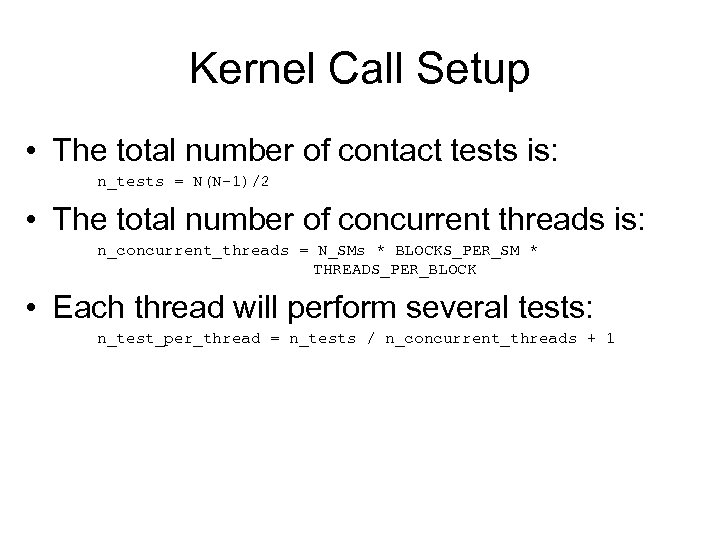 Kernel Call Setup

• The total number of contact tests is:

n_tests = N(N-1)/2

• The total number of concurrent threads is:

n_concurrent_threads = N_SMs * BLOCKS_PER_SM * THREADS_PER_BLOCK

• Each thread will perform several tests:

n_test_per_thread = n_tests / n_concurrent_threads + 1